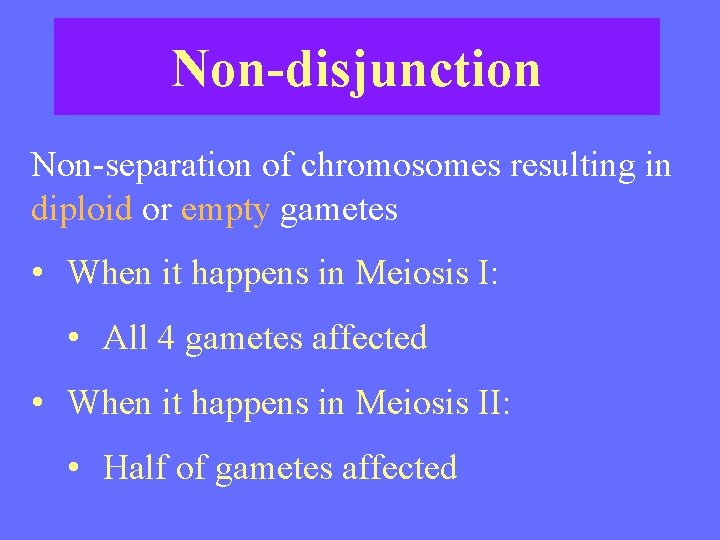 Non-disjunction

Non-separation of chromosomes resulting in diploid or empty gametes

• When it happens in Meiosis I:
  • All 4 gametes affected
• When it happens in Meiosis II:
  • Half of gametes affected